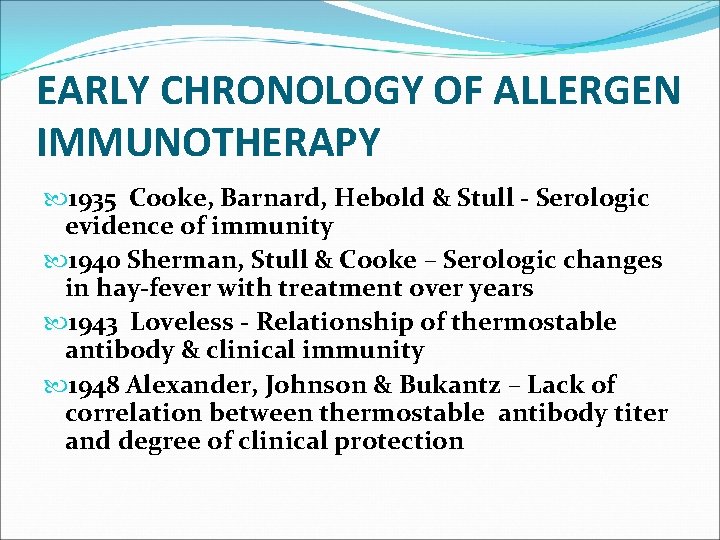 EARLY CHRONOLOGY OF ALLERGEN IMMUNOTHERAPY

1935 Cooke, Barnard, Hebold & Stull - Serologic evidence of immunity

1940 Sherman, Stull & Cooke – Serologic changes in hay-fever with treatment over years

1943 Loveless - Relationship of thermostable antibody & clinical immunity

1948 Alexander, Johnson & Bukantz – Lack of correlation between thermostable antibody titer and degree of clinical protection